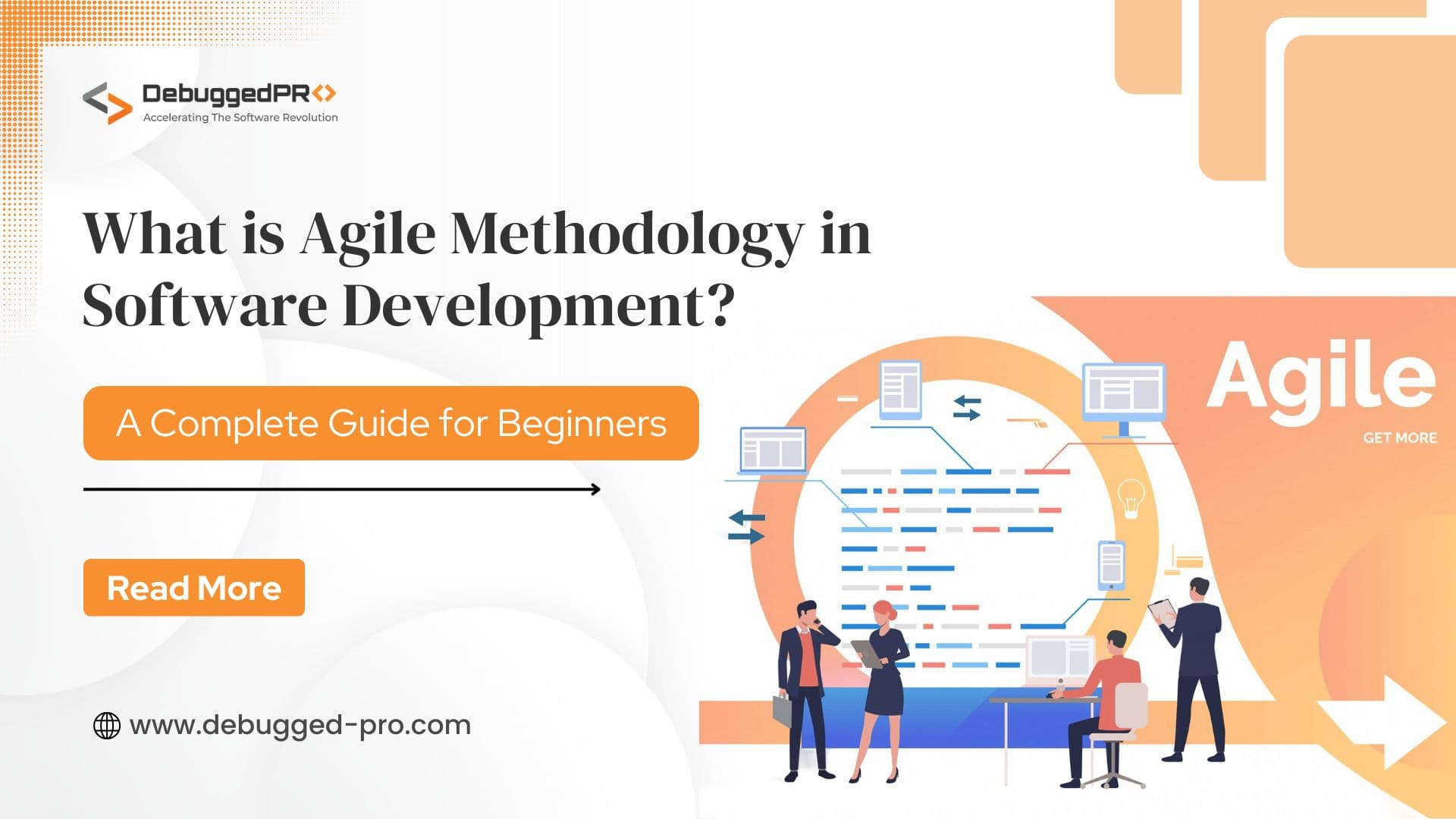 DebuggedPR<>
Accelerating The Software Revolution

What is Agile Methodology in Software Development?

A Complete Guide for Beginners

Read More

www.debugged-pro.com

Agile
GET MORE